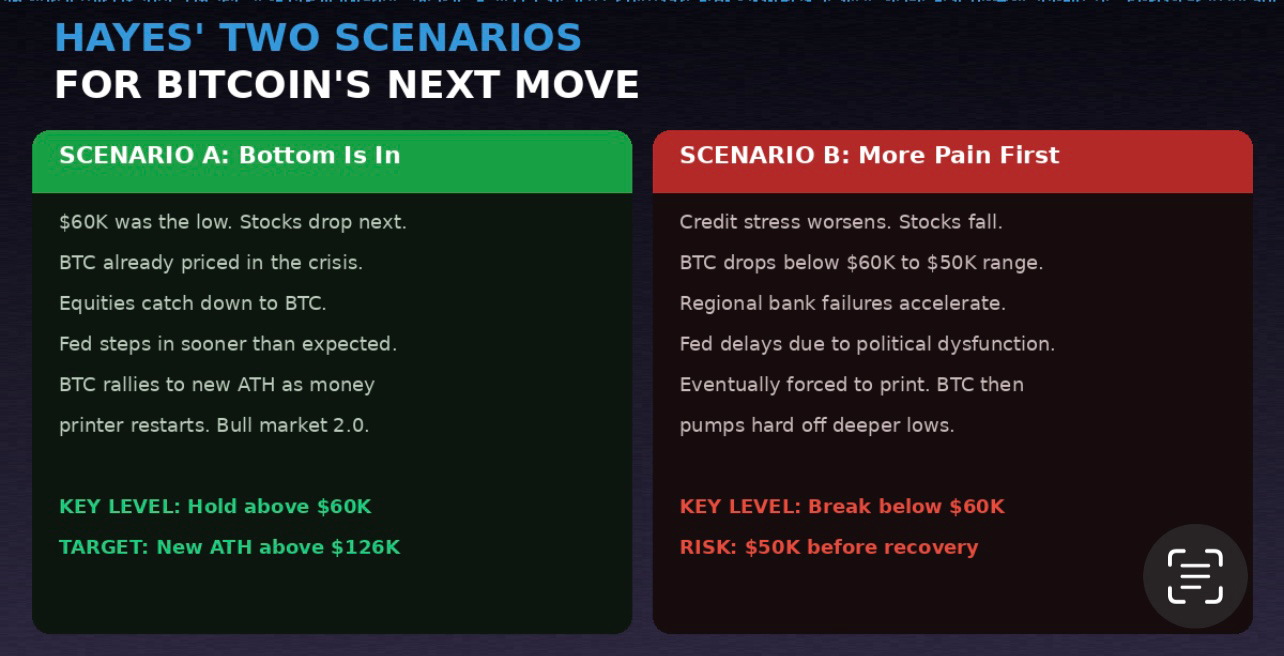 HAYES' TWO SCENARIOS
FOR BITCOIN'S NEXT MOVE

SCENARIO A: Bottom Is In

\$60K was the low. Stocks drop next.
BTC already priced in the crisis.
Equities catch down to BTC.
Fed steps in sooner than expected.
BTC rallies to new ATH as money printer restarts. Bull market 2.0.

KEY LEVEL: Hold above \$60K
TARGET: New ATH above \$126K

SCENARIO B: More Pain First

Credit stress worsens. Stocks fall.
BTC drops below \$60K to \$50K range.
Regional bank failures accelerate.
Fed delays due to political dysfunction.
Eventually forced to print. BTC then pumps hard off deeper lows.

KEY LEVEL: Break below \$60K
RISK: \$50K before recovery